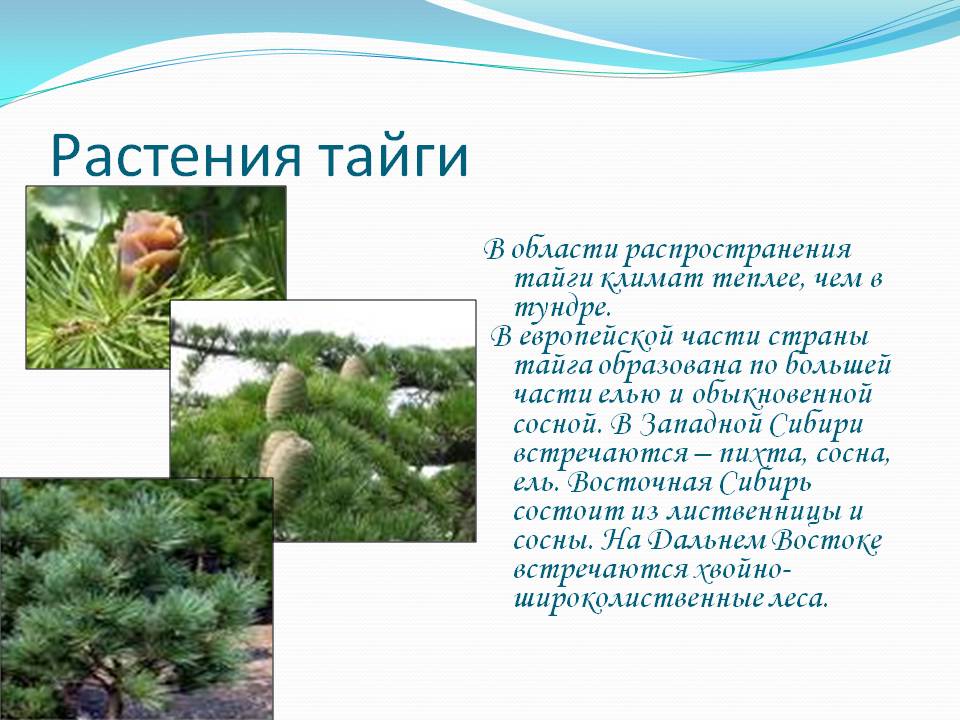 Растения тайги

В области распространения тайги климат теплее, чем в тундре.

В европейской части страны тайга образована по большей части елью и обыкновенной сосной. В Западной Сибири встречаются – пихта, сосна, ель. Восточная Сибирь состоит из лиственницы и сосны. На Дальнем Востоке встречаются хвойно-широколиственные леса.